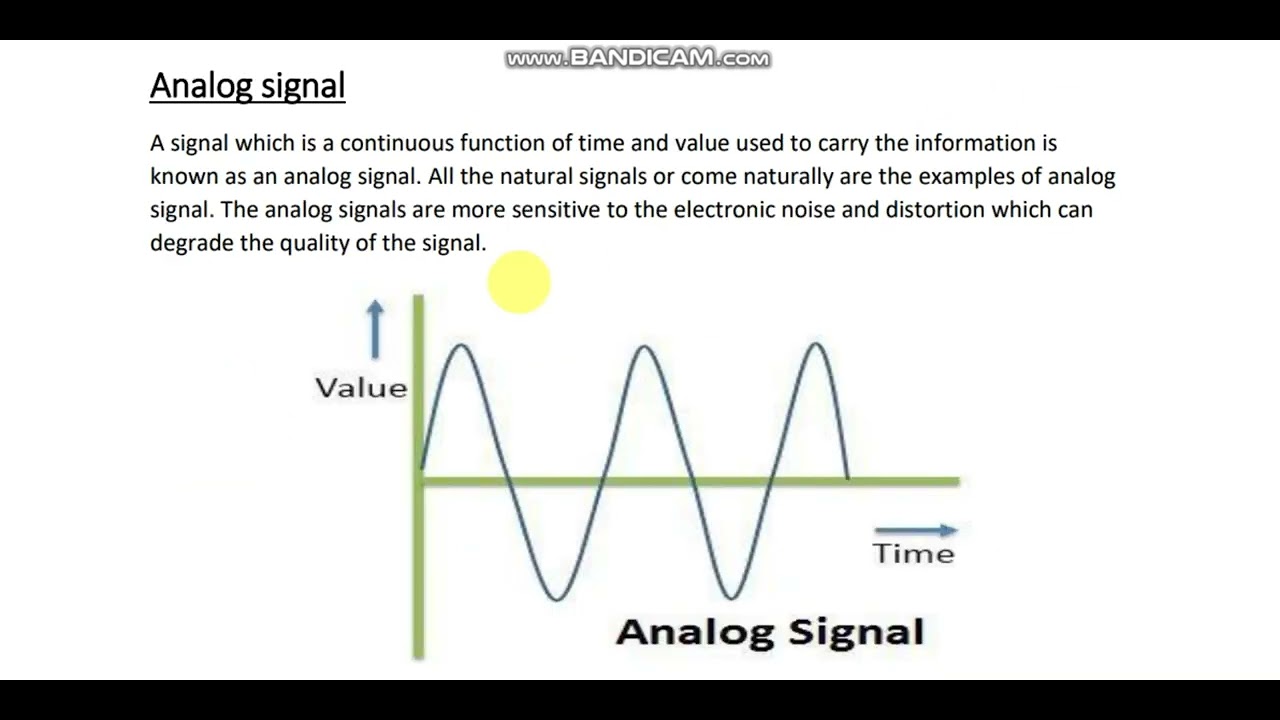 www.BANDICAM.com

Analog signal

A signal which is a continuous function of time and value used to carry the information is known as an analog signal. All the natural signals or come naturally are the examples of analog signal. The analog signals are more sensitive to the electronic noise and distortion which can degrade the quality of the signal.

Value

Time

Analog Signal